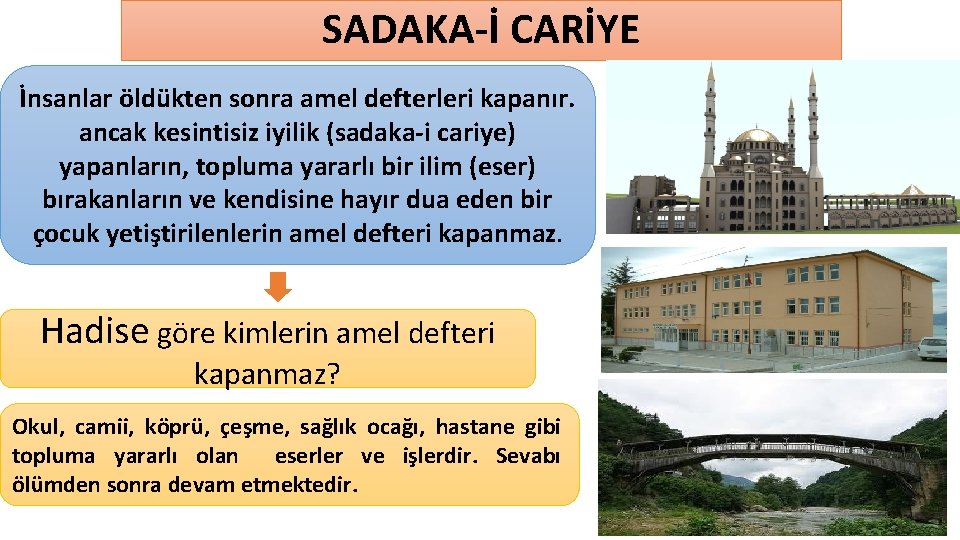 SADAKA-İ CARİYE

İnsanlar öldükten sonra amel defterleri kapanır. ancak kesintisiz iyilik (sadaka-i cariye) yapanların, topluma yararlı bir ilim (eser) bırakanların ve kendisine hayır dua eden bir çocuk yetiştirilenlerin amel defteri kapanmaz.

Hadise göre kimlerin amel defteri kapanmaz?

Okul, camii, köprü, çeşme, sağlık ocağı, hastane gibi topluma yararlı olan eserler ve işlerdir. Sevabı ölümden sonra devam etmektedir.